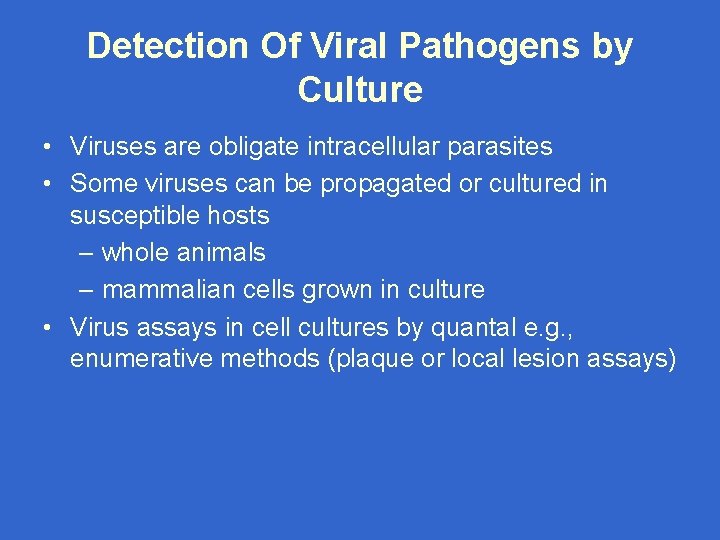 Detection Of Viral Pathogens by Culture

• Viruses are obligate intracellular parasites
• Some viruses can be propagated or cultured in susceptible hosts
– whole animals
– mammalian cells grown in culture
• Virus assays in cell cultures by quantal e.g., enumerative methods (plaque or local lesion assays)